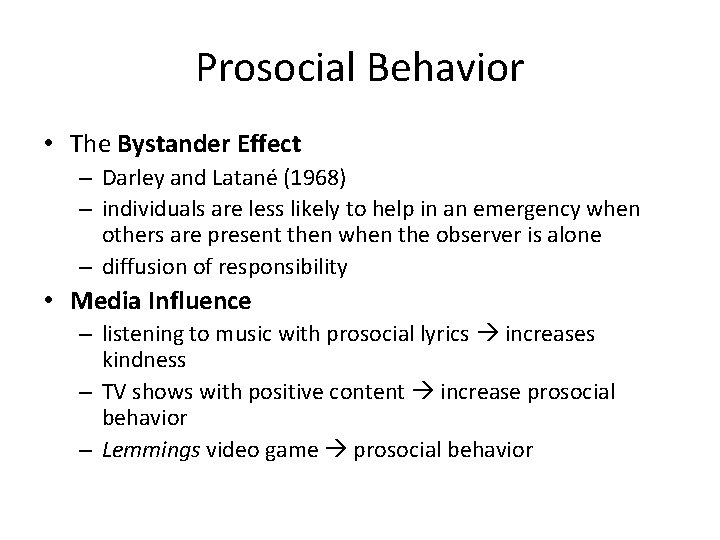 Prosocial Behavior

• The Bystander Effect
– Darley and Latané (1968)
– individuals are less likely to help in an emergency when others are present then when the observer is alone
– diffusion of responsibility

• Media Influence
– listening to music with prosocial lyrics → increases kindness
– TV shows with positive content → increase prosocial behavior
– Lemmings video game → prosocial behavior